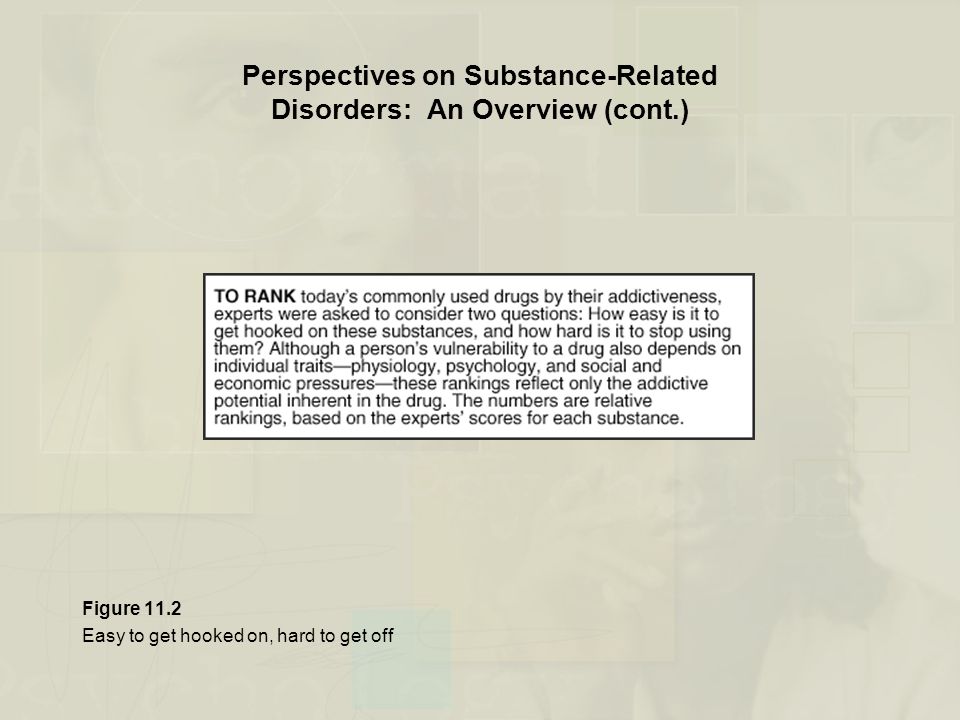 Perspectives on Substance-Related Disorders: An Overview (cont.)

TO RANK today's commonly used drugs by their addictiveness, experts were asked to consider two questions: How easy is it to get hooked on these substances, and how hard is it to stop using them? Although a person's vulnerability to a drug also depends on individual traits—physiology, psychology, and social and economic pressures—these rankings reflect only the addictive potential inherent in the drug. The numbers are relative rankings, based on the experts' scores for each substance.

Figure 11.2
Easy to get hooked on, hard to get off